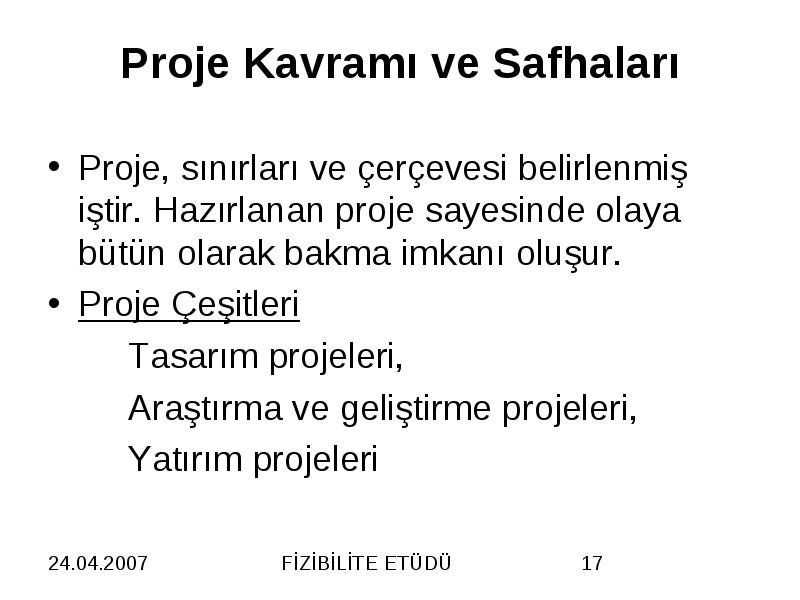 Proje Kavramı ve Safhaları

• Proje, sınırları ve çerçevesi belirlenmiş iştir. Hazırlanan proje sayesinde olaya bütün olarak bakma imkanı oluşur.

• Proje Çeşitleri

Tasarım projeleri,

Araştırma ve geliştirme projeleri,

Yatırım projeleri

24.04.2007

FİZİBİLİTE ETÜDÜ

17